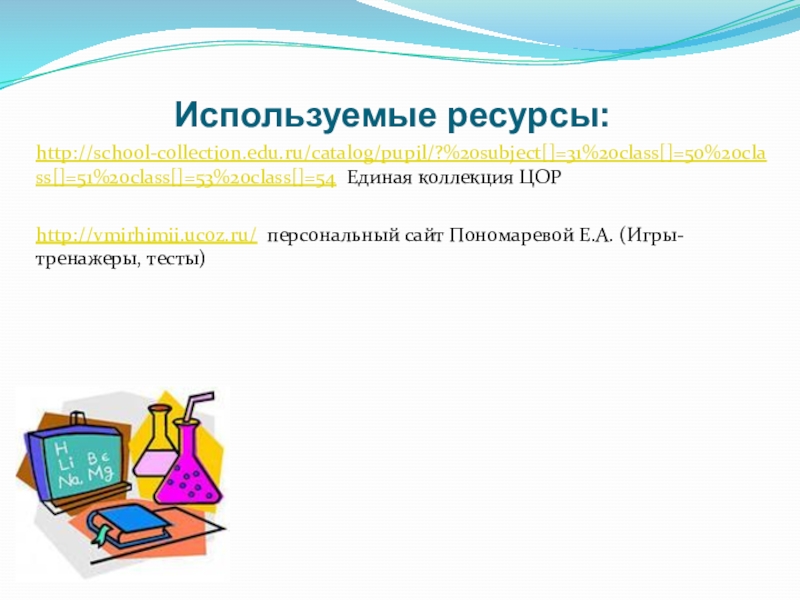 Используемые ресурсы:

http://school-collection.edu.ru/catalog/pupil/?%20subject[]=31%20class[]=50%20class[]=51%20class[]=53%20class[]=54 Единая коллекция ЦОР

http://vmirhimii.ucoz.ru/ персональный сайт Пономаревой Е.А. (Игры-тренажеры, тесты)

H
Li
Be
Na
Mg